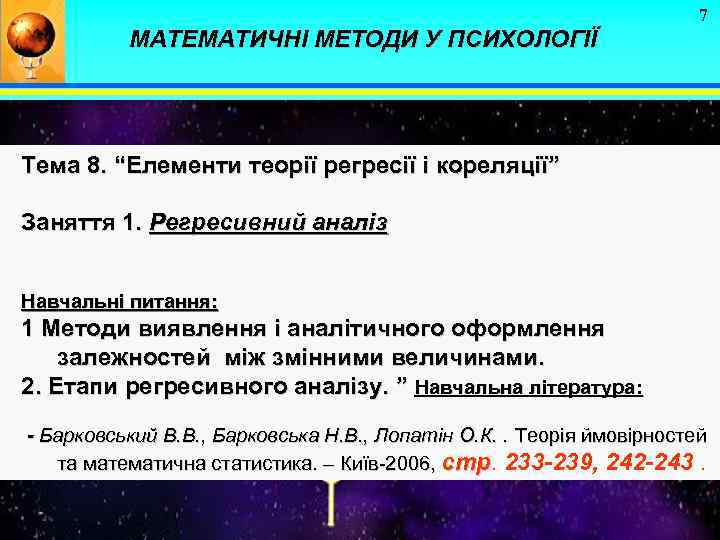 7

МАТЕМАТИЧНІ МЕТОДИ У ПСИХОЛОГІЇ

Тема 8. “Елементи теорії регресії і кореляції”

Заняття 1. Регресивний аналіз

Навчальні питання:
1 Методи виявлення і аналітичного оформлення залежностей між змінними величинами.
2. Етапи регресивного аналізу. ” Навчальна література:

- Барковський В.В., Барковська Н.В., Лопатін О.К. . Теорія ймовірностей та математична статистика. – Київ-2006, стр. 233-239, 242-243 .